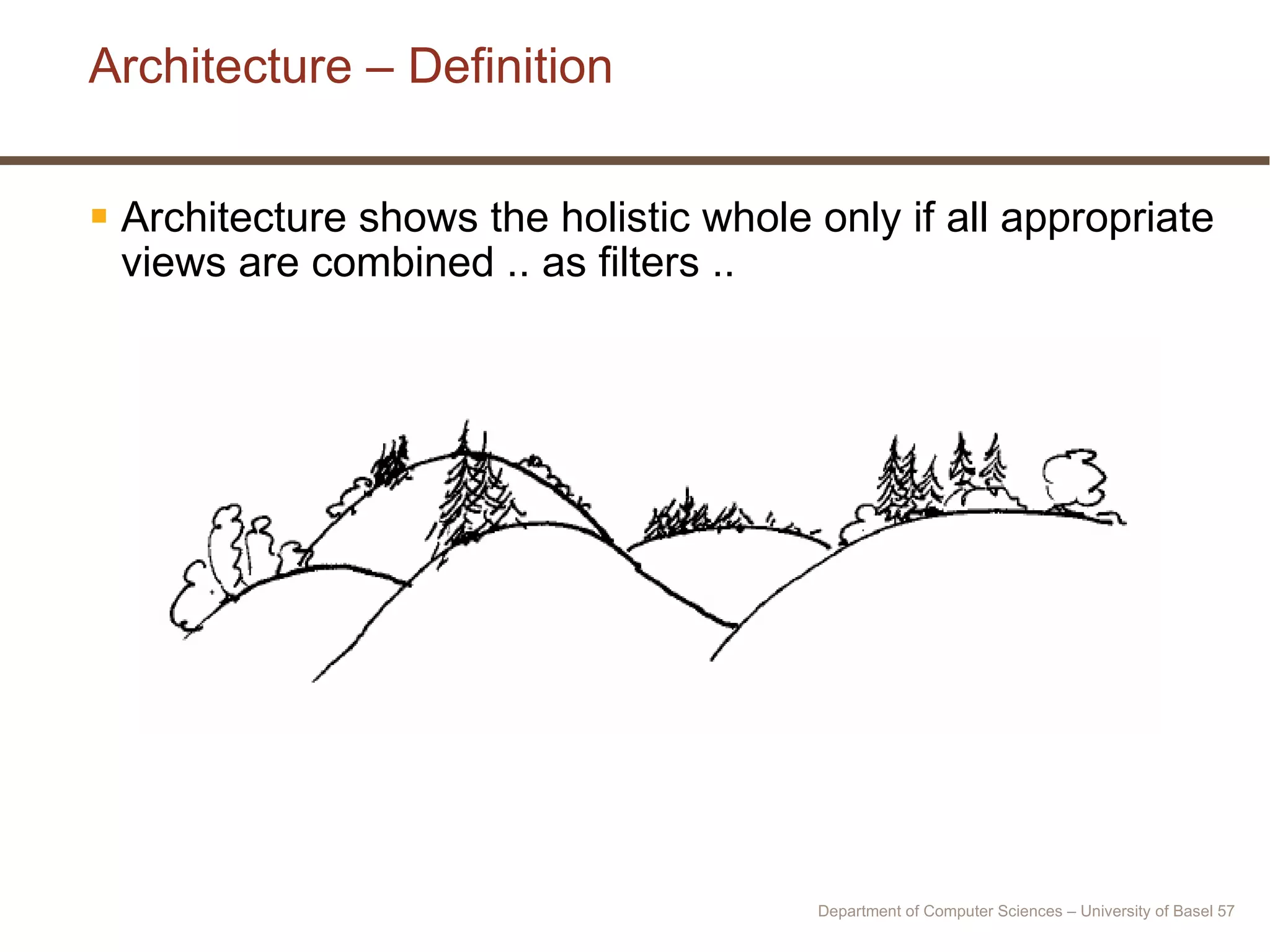 Architecture – Definition

Architecture shows the holistic whole only if all appropriate views are combined .. as filters ..

Department of Computer Sciences – University of Basel 57